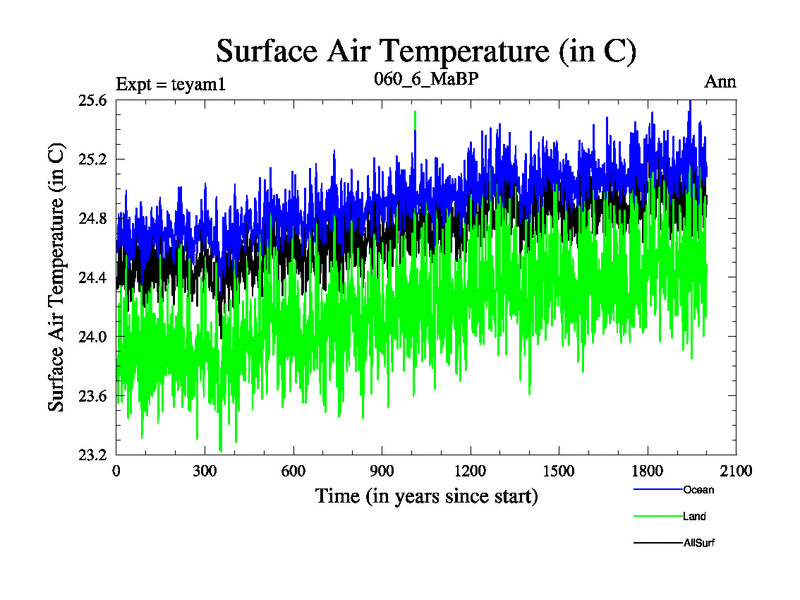 Surface Air Temperature (in C)

Expt = teyam1

060_6_MaBP

Ann

Surface Air Temperature (in C)

25.6
25.2
24.8
24.4
24.0
23.6
23.2

0
300
600
900
1200
1500
1800
2100

Time (in years since start)

Ocean
Land
AllSurf